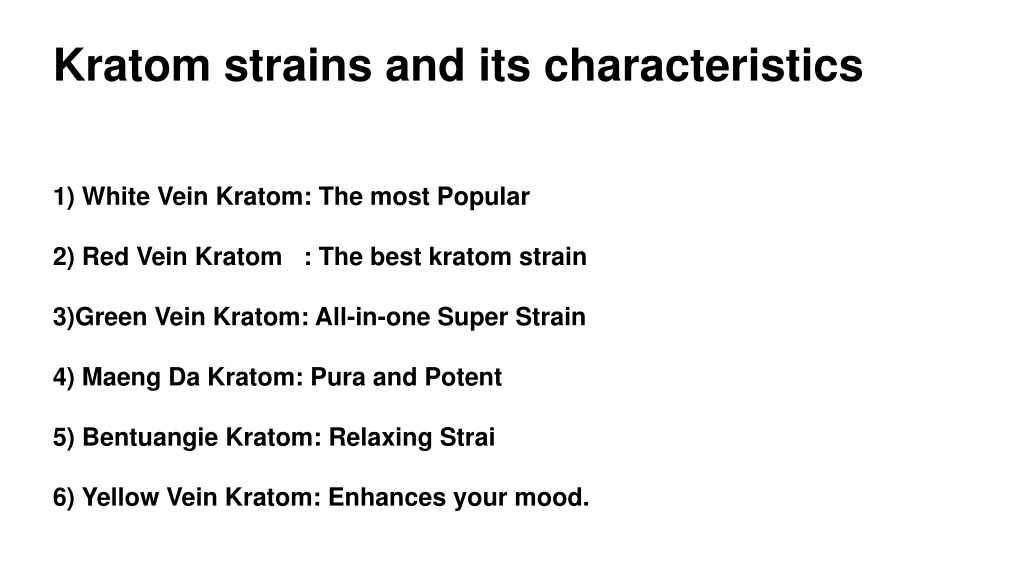 Kratom strains and its characteristics

1) White Vein Kratom: The most Popular

2) Red Vein Kratom : The best kratom strain

3)Green Vein Kratom: All-in-one Super Strain

4) Maeng Da Kratom: Pura and Potent

5) Bentuangie Kratom: Relaxing Strai

6) Yellow Vein Kratom: Enhances your mood.